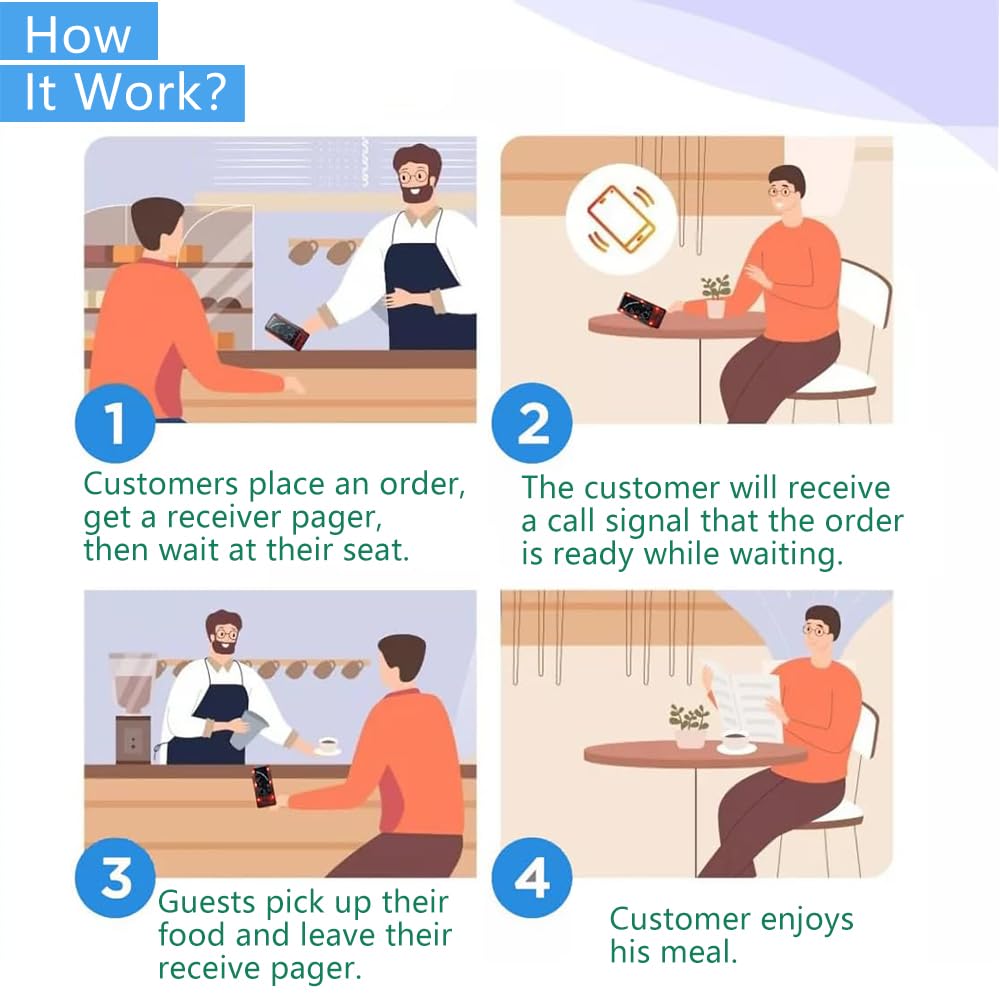 How
It Work?

1

Customers place an order, get a receiver pager, then wait at their seat.

2

The customer will receive a call signal that the order is ready while waiting.

3

Guests pick up their food and leave their receive pager.

4

Customer enjoys his meal.